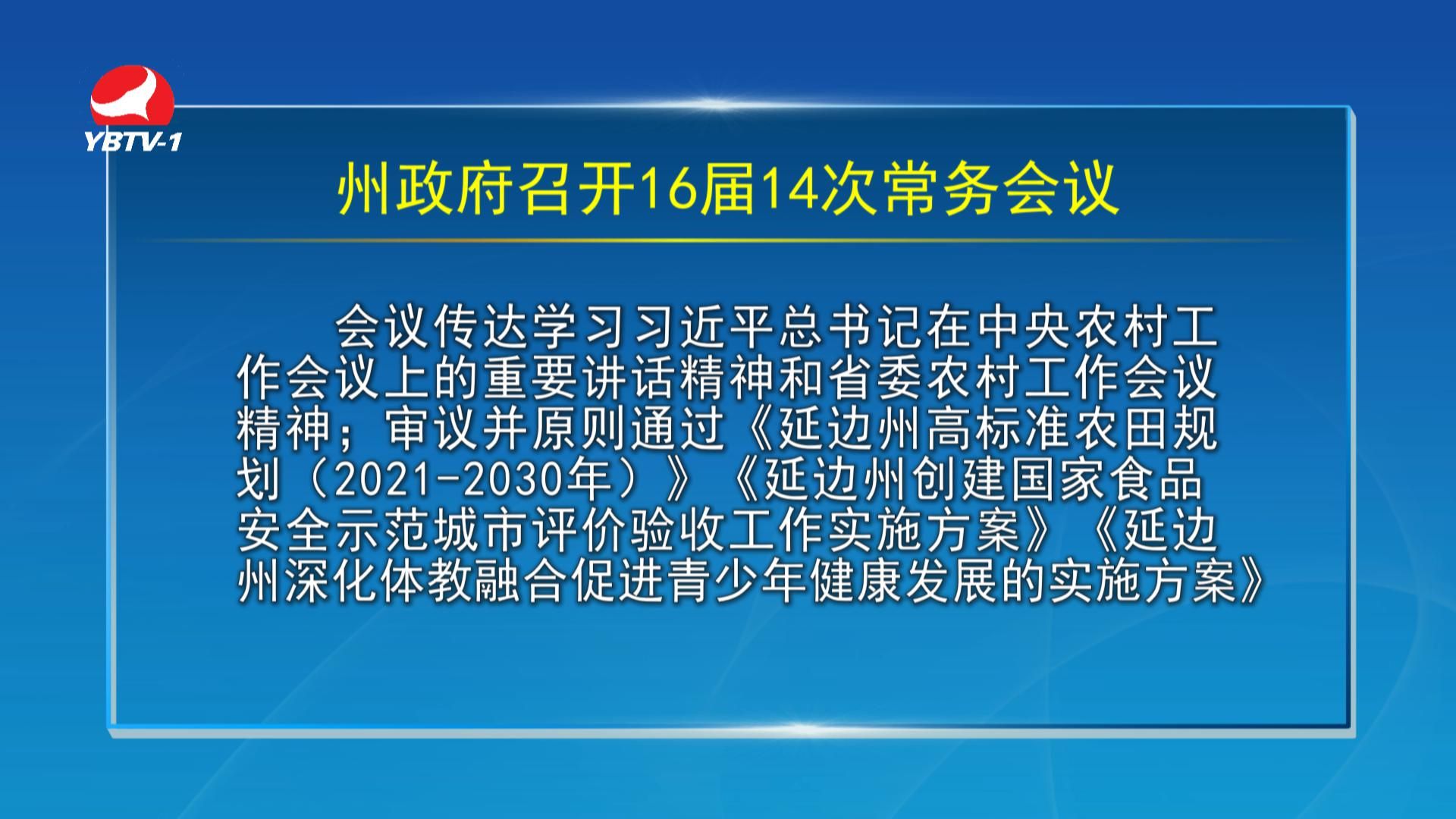 YBTV-1

州政府召开16届14次常务会议

会议传达学习习近平总书记在中央农村工作会议上的重要讲话精神和省委农村工作会议精神；审议并原则通过《延边州高标准农田规划（2021-2030年）》《延边州创建国家食品安全示范城市评价验收工作实施方案》《延边州深化体教融合促进青少年健康发展的实施方案》